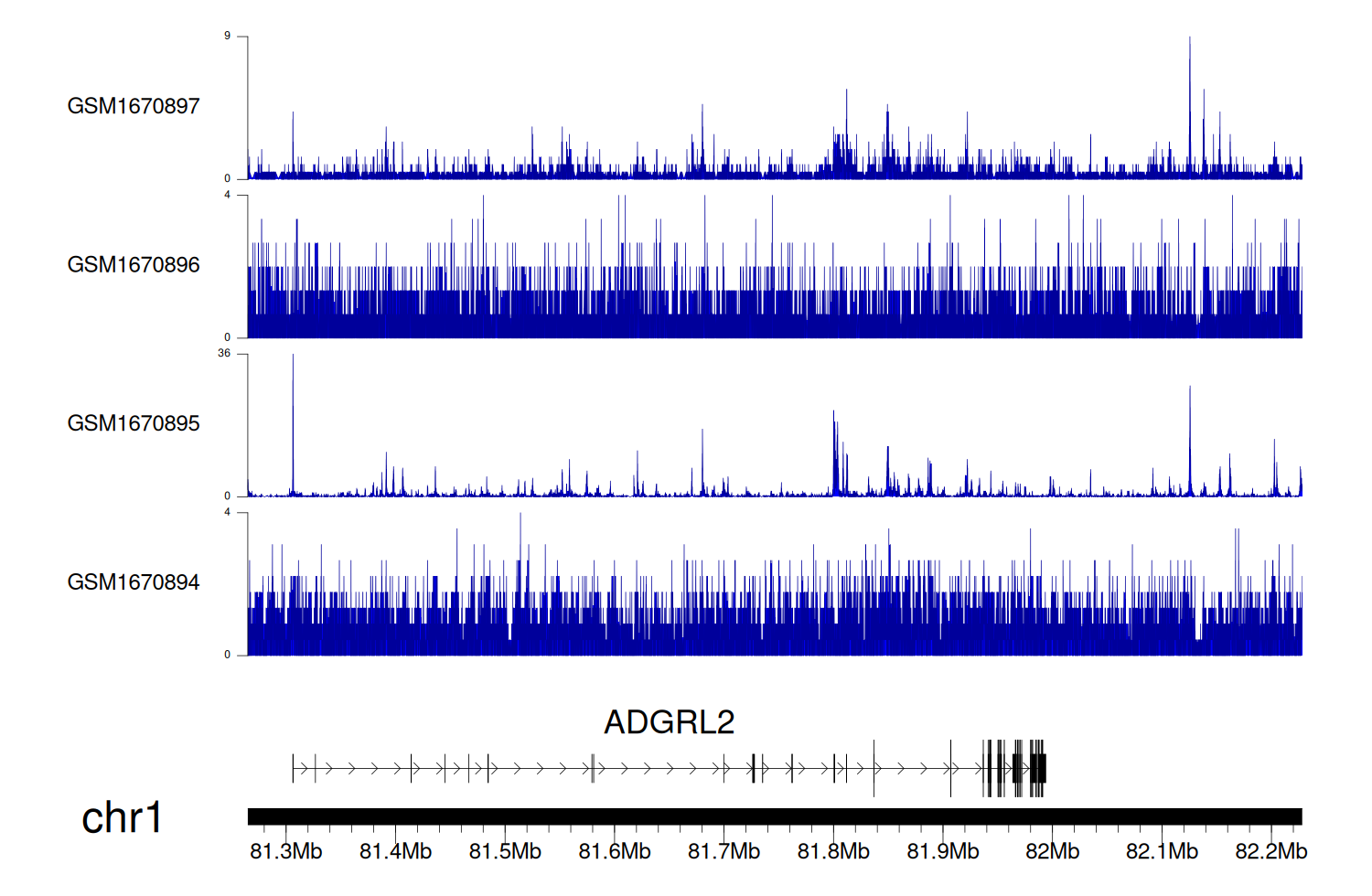 9
GSM1670897
0
4
GSM1670896
0
36
GSM1670895
0
4
GSM1670894
0

ADGRL2

chr1

81.3Mb 81.4Mb 81.5Mb 81.6Mb 81.7Mb 81.8Mb 81.9Mb 82Mb 82.1Mb 82.2Mb